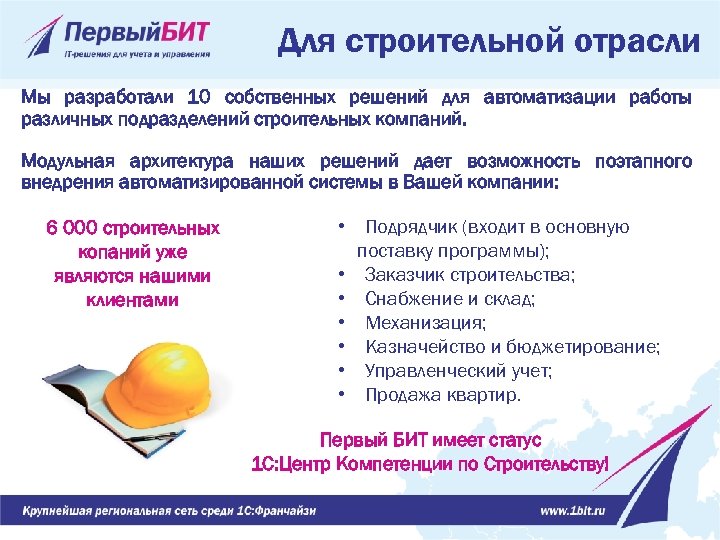 ПервыйБИТ
IT-решения для учета и управления

Для строительной отрасли

Мы разработали 10 собственных решений для автоматизации работы различных подразделений строительных компаний.

Модульная архитектура наших решений дает возможность поэтапного внедрения автоматизированной системы в Вашей компании:

6 000 строительных копаний уже являются нашими клиентами

• Подрядчик (входит в основную поставку программы);
• Заказчик строительства;
• Снабжение и склад;
• Механизация;
• Казначейство и бюджетирование;
• Управленческий учет;
• Продажа квартир.

Первый БИТ имеет статус 1С:Центр Компетенции по Строительству!

Крупнейшая региональная сеть среди 1С:Франчайзи

www.1bit.ru